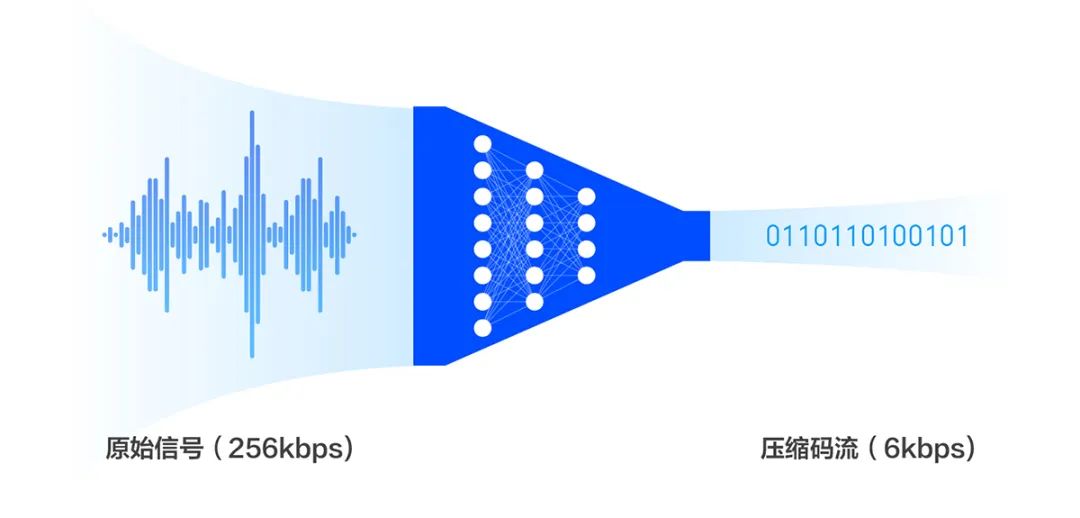 0110110100101

原始信号（256kbps）

压缩码流（6kbps）